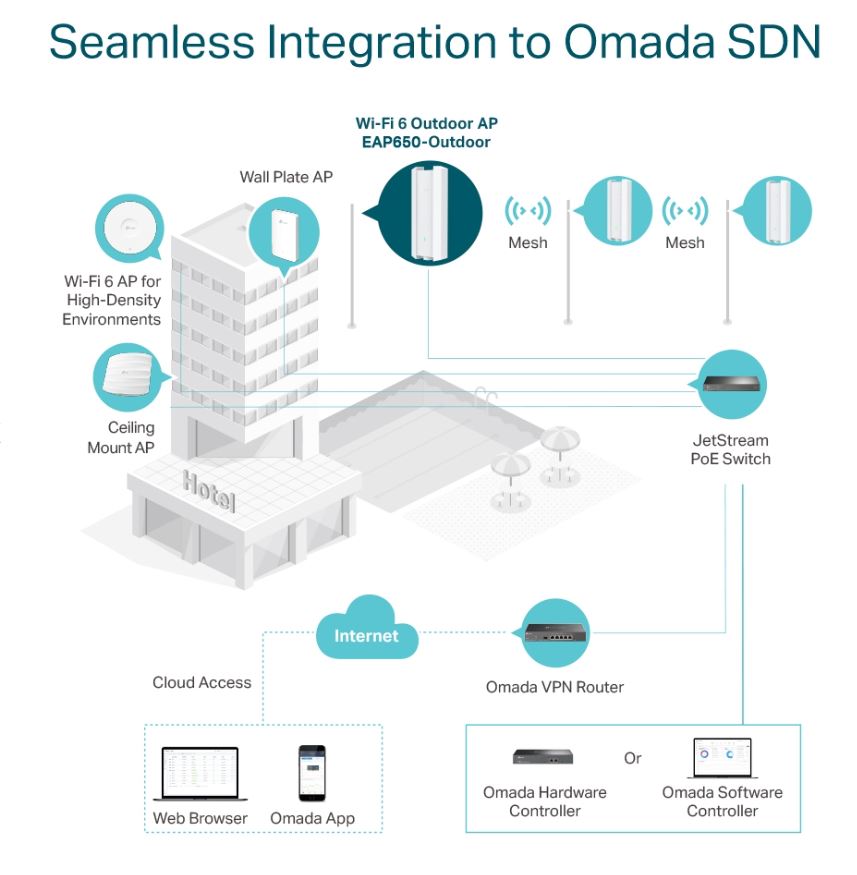 Seamless Integration to Omada SDN

Wi-Fi 6 Outdoor AP
EAP650-Outdoor

Wall Plate AP

Mesh

Mesh

Wi-Fi 6 AP for High-Density Environments

Ceiling Mount AP

Hotel

JetStream PoE Switch

Internet

Cloud Access

Omada VPN Router

Web Browser

Omada App

Omada Hardware Controller

Or

Omada Software Controller